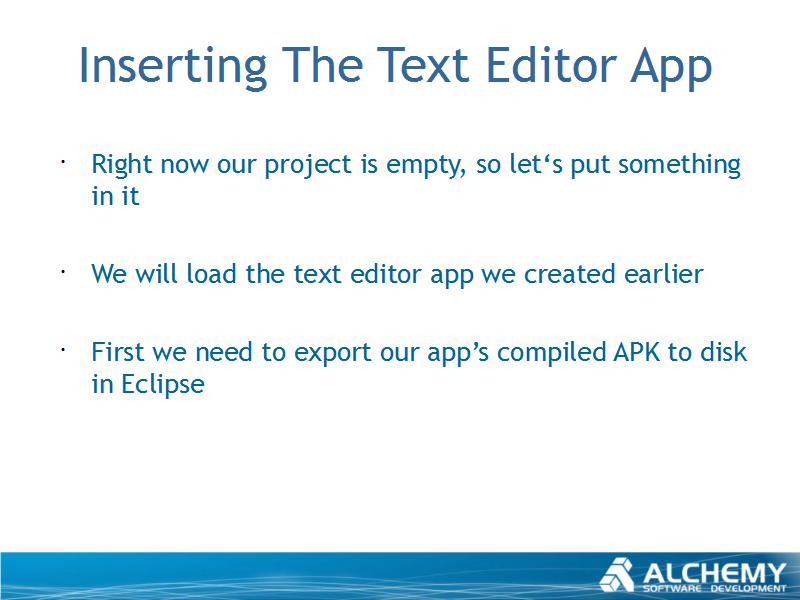 Inserting The Text Editor App

· Right now our project is empty, so let‘s put something in it

· We will load the text editor app we created earlier

· First we need to export our app’s compiled APK to disk in Eclipse

ALCHEMY
SOFTWARE DEVELOPMENT